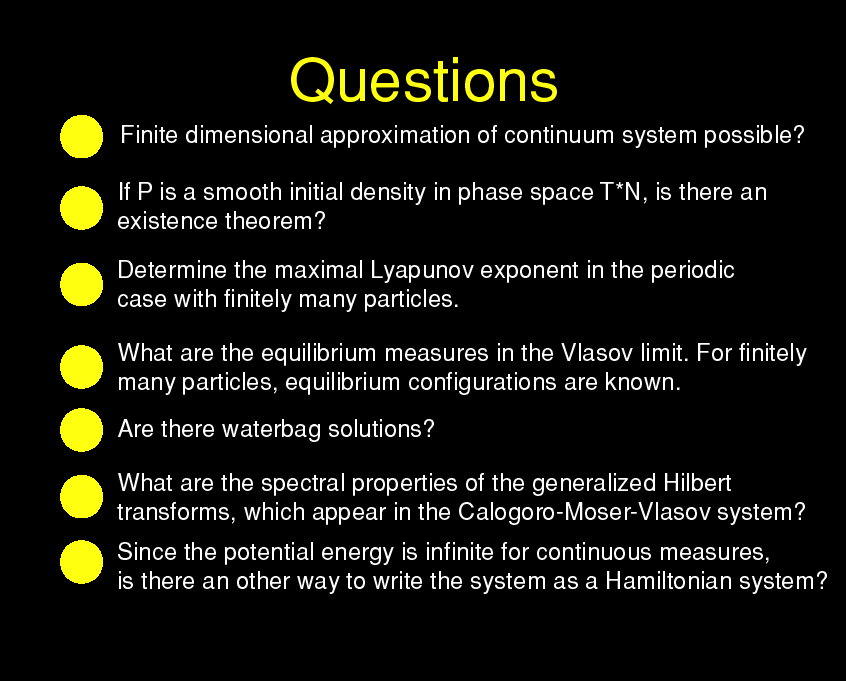 Questions

Finite dimensional approximation of continuum system possible?

If P is a smooth initial density in phase space T*N, is there an existence theorem?

Determine the maximal Lyapunov exponent in the periodic case with finitely many particles.

What are the equilibrium measures in the Vlasov limit. For finitely many particles, equilibrium configurations are known.

Are there waterbag solutions?

What are the spectral properties of the generalized Hilbert transforms, which appear in the Calogoro-Moser-Vlasov system?

Since the potential energy is infinite for continuous measures, is there an other way to write the system as a Hamiltonian system?